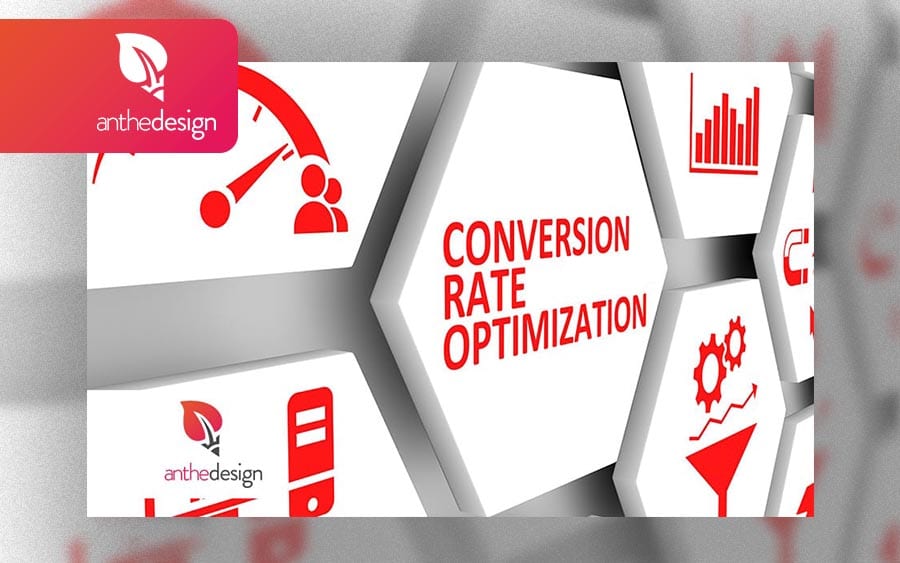 anthedesign

CONVERSION RATE OPTIMIZATION

anthedesign